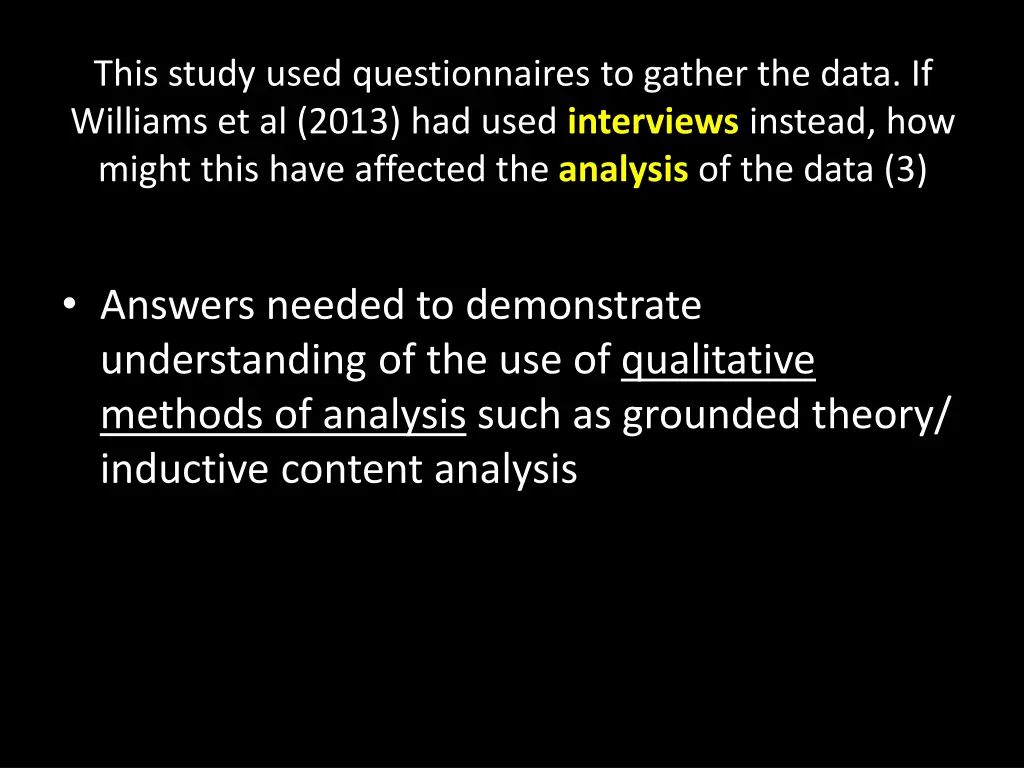 This study used questionnaires to gather the data. If Williams et al (2013) had used interviews instead, how might this have affected the analysis of the data (3)

• Answers needed to demonstrate understanding of the use of qualitative methods of analysis such as grounded theory/ inductive content analysis